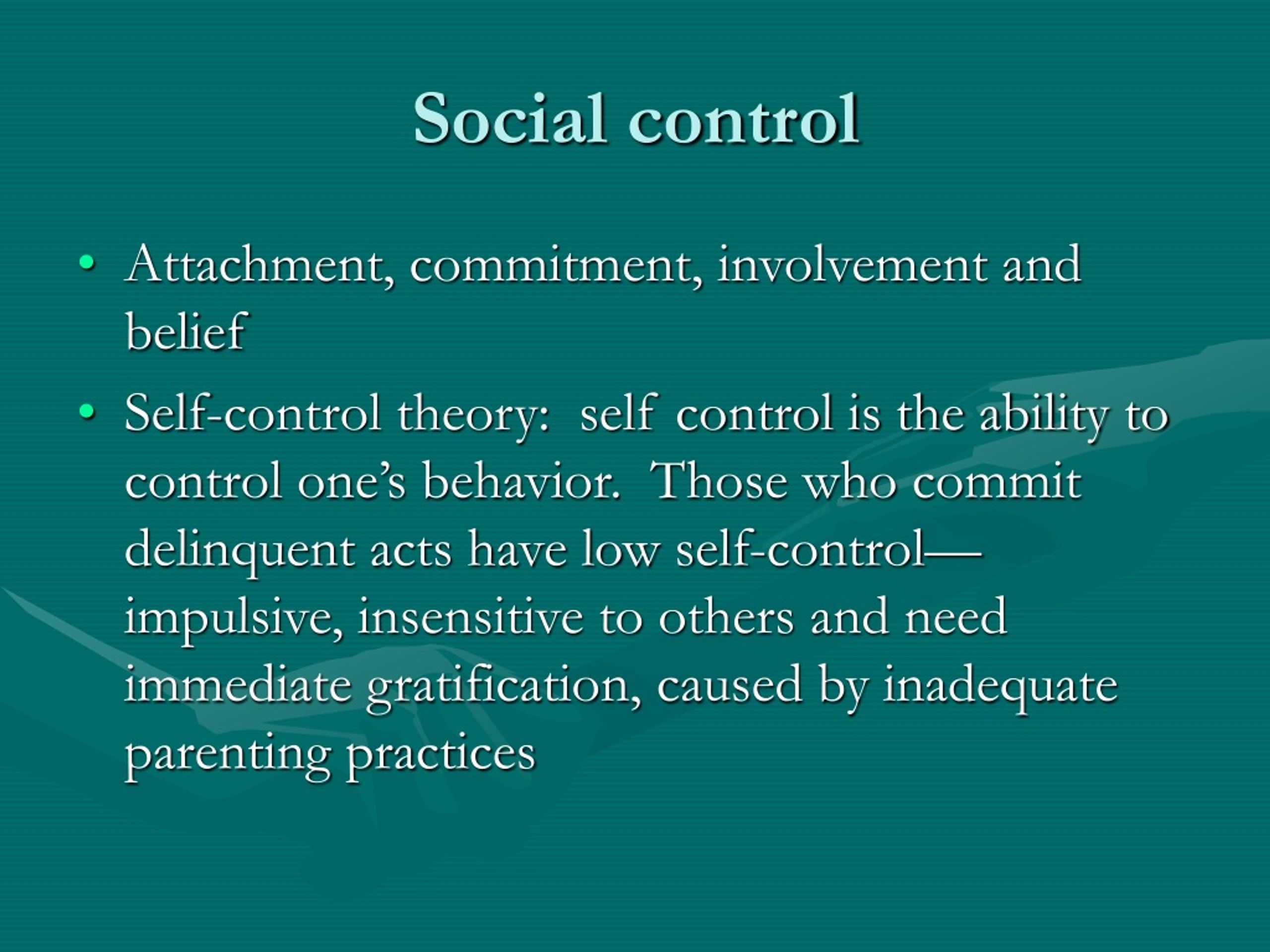 Social control

• Attachment, commitment, involvement and belief

• Self-control theory:  self control is the ability to control one's behavior.  Those who commit delinquent acts have low self-control—impulsive, insensitive to others and need immediate gratification, caused by inadequate parenting practices